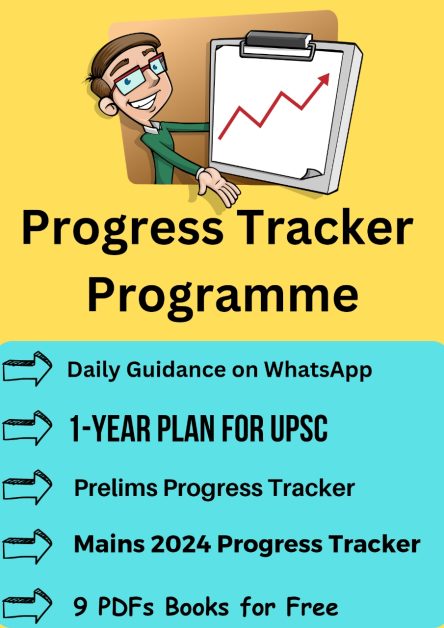 Progress Tracker Programme

Daily Guidance on WhatsApp

1-YEAR PLAN FOR UPSC

Prelims Progress Tracker

Mains 2024 Progress Tracker

9 PDFs Books for Free